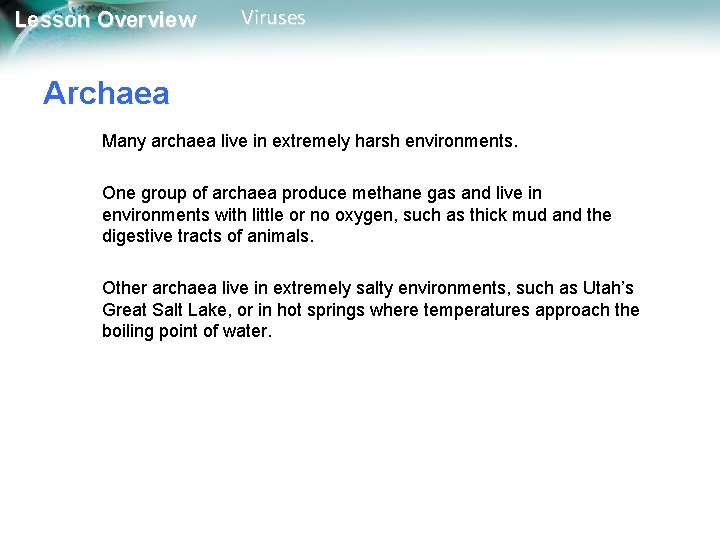 Lesson Overview Viruses

Archaea

Many archaea live in extremely harsh environments.

One group of archaea produce methane gas and live in environments with little or no oxygen, such as thick mud and the digestive tracts of animals.

Other archaea live in extremely salty environments, such as Utah's Great Salt Lake, or in hot springs where temperatures approach the boiling point of water.